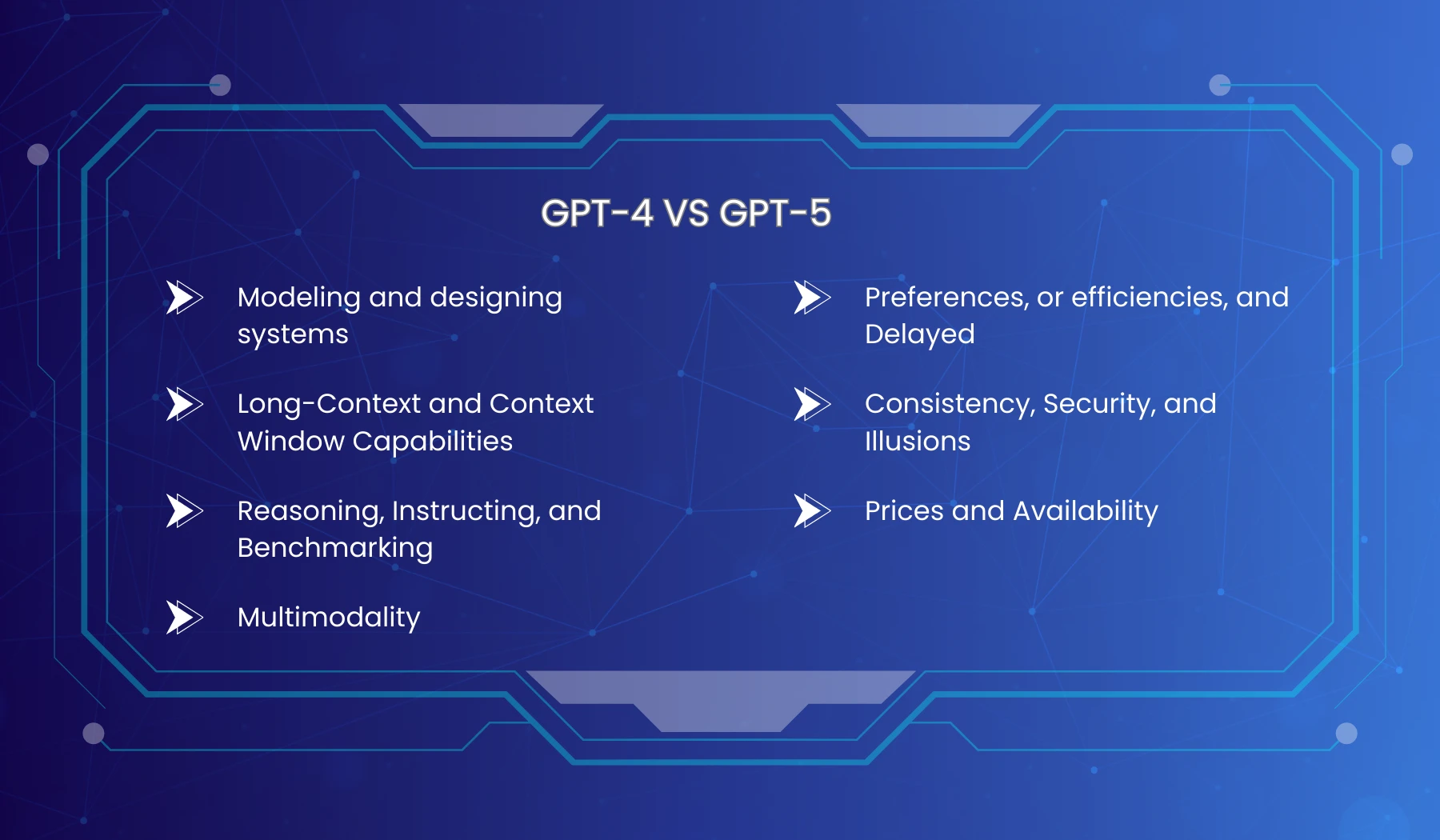 GPT-4 VS GPT-5

Modeling and designing systems

Long-Context and Context Window Capabilities

Reasoning, Instructing, and Benchmarking

Multimodality

Preferences, or efficiencies, and Delayed

Consistency, Security, and Illusions

Prices and Availability